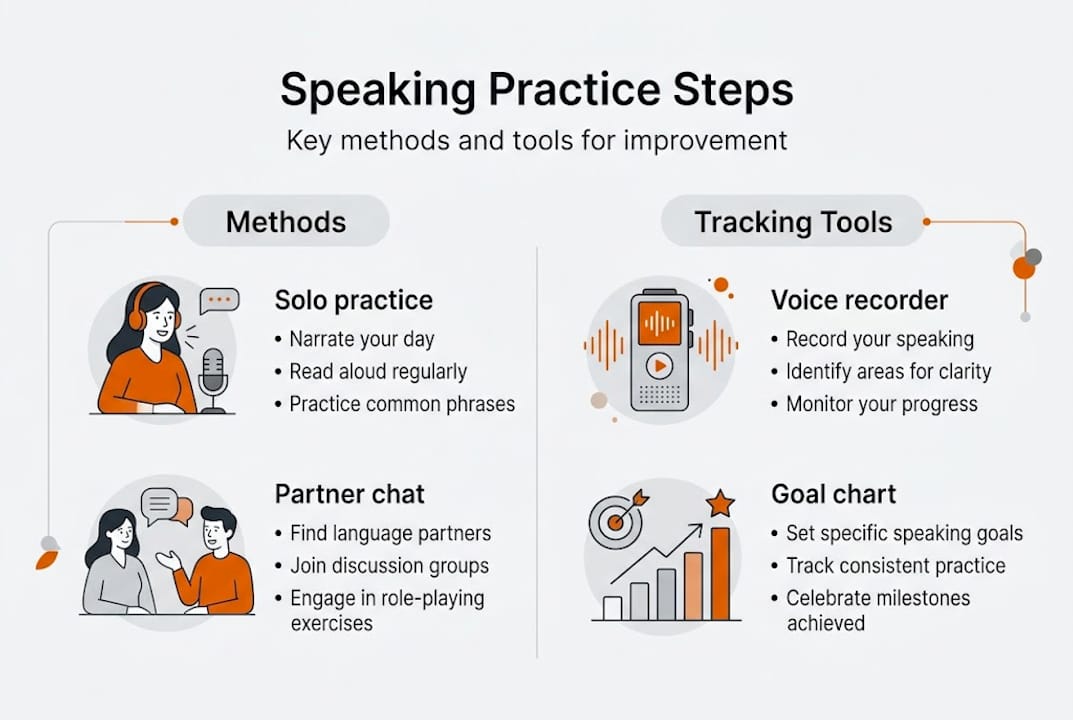 Speaking Practice Steps

Key methods and tools for improvement

Methods

Solo practice
• Narrate your day
• Read aloud regularly
• Practice common phrases

Partner chat
• Find language partners
• Join discussion groups
• Engage in role-playing exercises

Tracking Tools

Voice recorder
• Record your speaking
• Identify areas for clarity
• Monitor your progress

Goal chart
• Set specific speaking goals
• Track consistent practice
• Celebrate milestones achieved